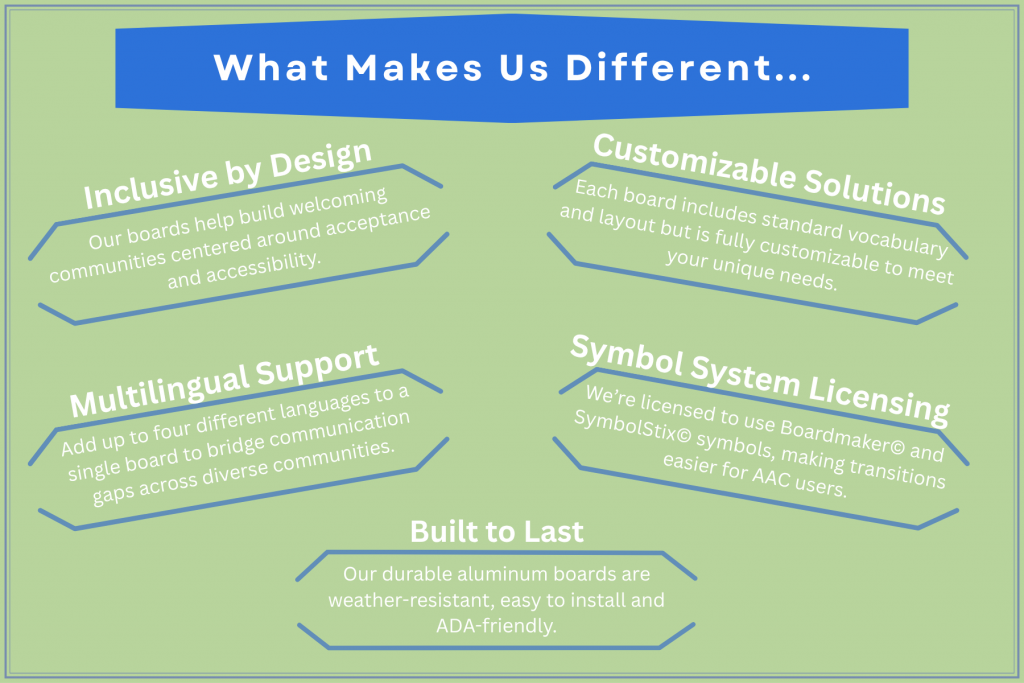 What Makes Us Different...

Inclusive by Design

Our boards help build welcoming communities centered around acceptance and accessibility.

Customizable Solutions

Each board includes standard vocabulary and layout but is fully customizable to meet your unique needs.

Multilingual Support

Add up to four different languages to a single board to bridge communication gaps across diverse communities.

Symbol System Licensing

We're licensed to use Boardmaker© and SymbolStix© symbols, making transitions easier for AAC users.

Built to Last

Our durable aluminum boards are weather-resistant, easy to install and ADA-friendly.